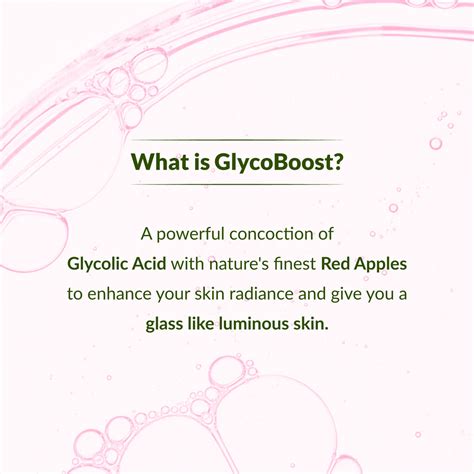 What is GlycoBoost?

A powerful concoction of Glycolic Acid with nature's finest Red Apples to enhance your skin radiance and give you a glass like luminous skin.